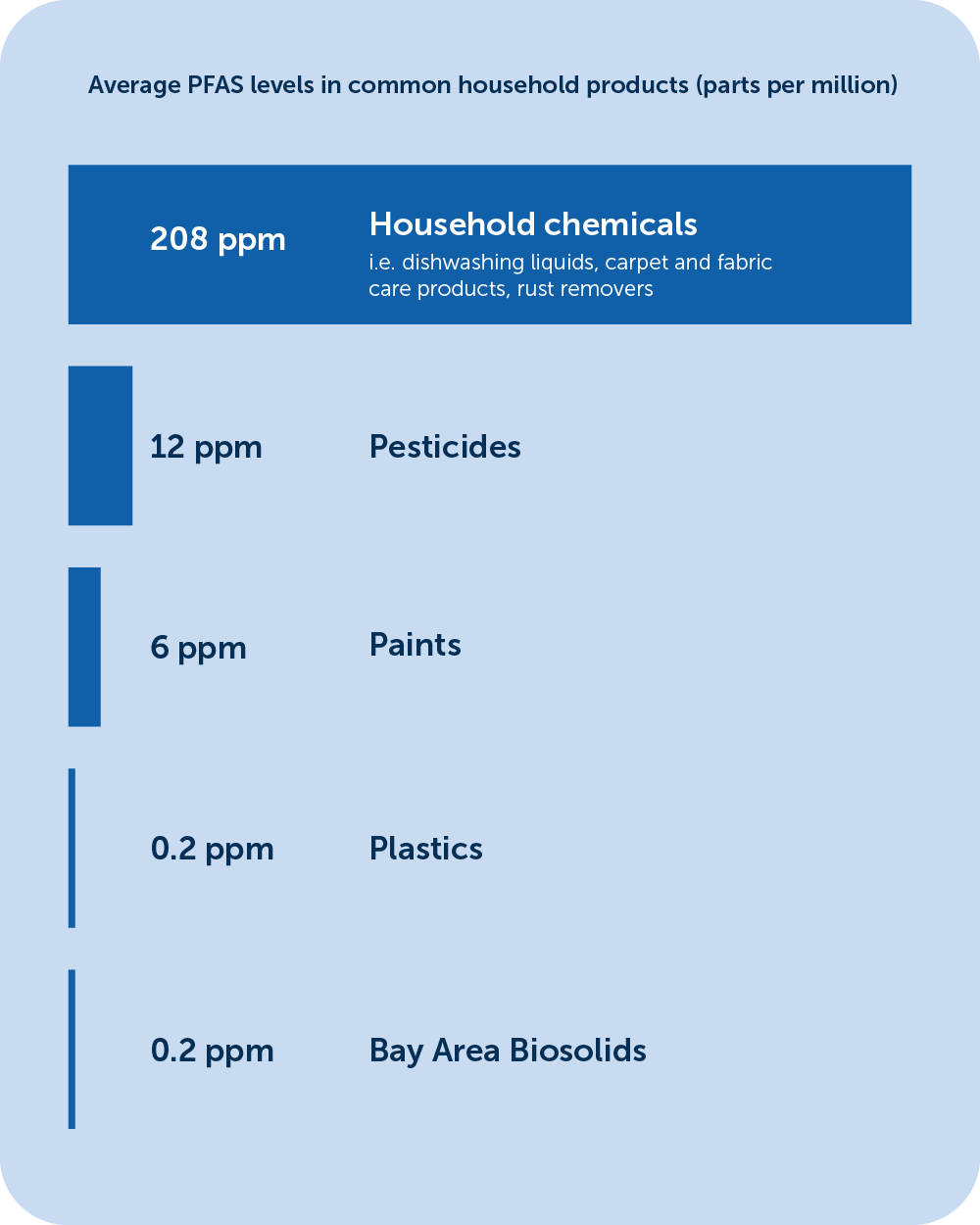 Average PFAS levels in common household products (parts per million)

208 ppm Household chemicals
i.e. dishwashing liquids, carpet and fabric care products, rust removers

12 ppm Pesticides

6 ppm Paints

0.2 ppm Plastics

0.2 ppm Bay Area Biosolids